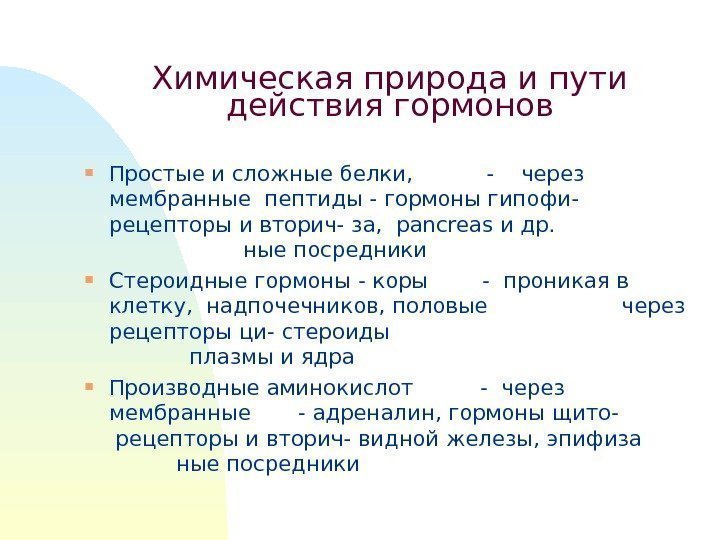 Химическая природа и пути действия гормонов

Простые и сложные белки, - через мембранные пептиды - гормоны гипофи- рецепторы и вторич- за, pancreas и др. ные посредники

Стероидные гормоны - коры - проникая в клетку, надпочечников, половые через рецепторы ци- стероиды плазмы и ядра

Производные аминокислот - через мембранные - адреналин, гормоны щито- рецепторы и вторич- видной железы, эпифиза ные посредники